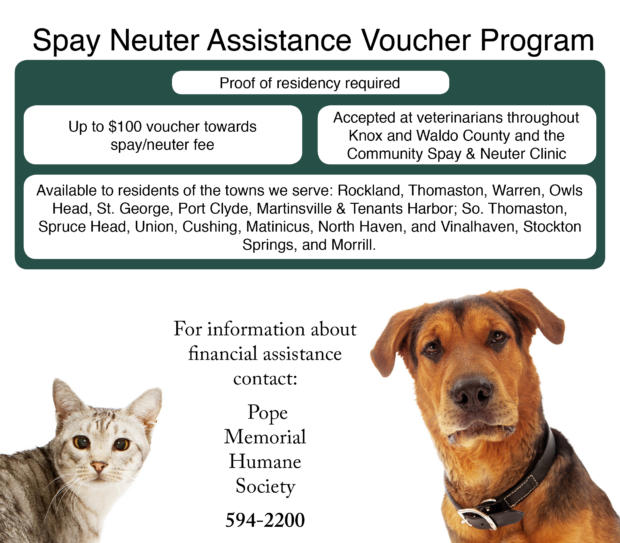 Spay Neuter Assistance Voucher Program

Proof of residency required

Up to \$100 voucher towards spay/neuter fee

Accepted at veterinarians throughout Knox and Waldo County and the Community Spay & Neuter Clinic

Available to residents of the towns we serve: Rockland, Thomaston, Warren, Owls Head, St. George, Port Clyde, Martinsville & Tenants Harbor; So. Thomaston, Spruce Head, Union, Cushing, Matinicus, North Haven, and Vinalhaven, Stockton Springs, and Morrill.

For information about financial assistance contact:

Pope Memorial Humane Society

594-2200